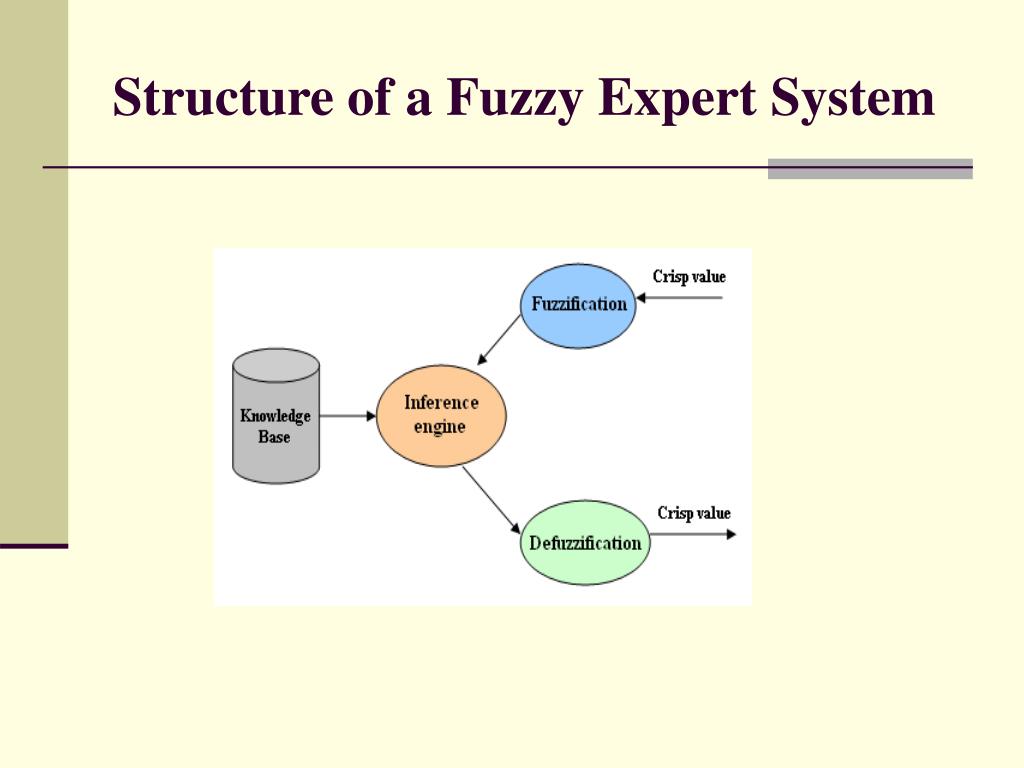 Structure of a Fuzzy Expert System

Crisp value

Fuzzification

Knowledge Base

Inference engine

Crisp value

Defuzzification